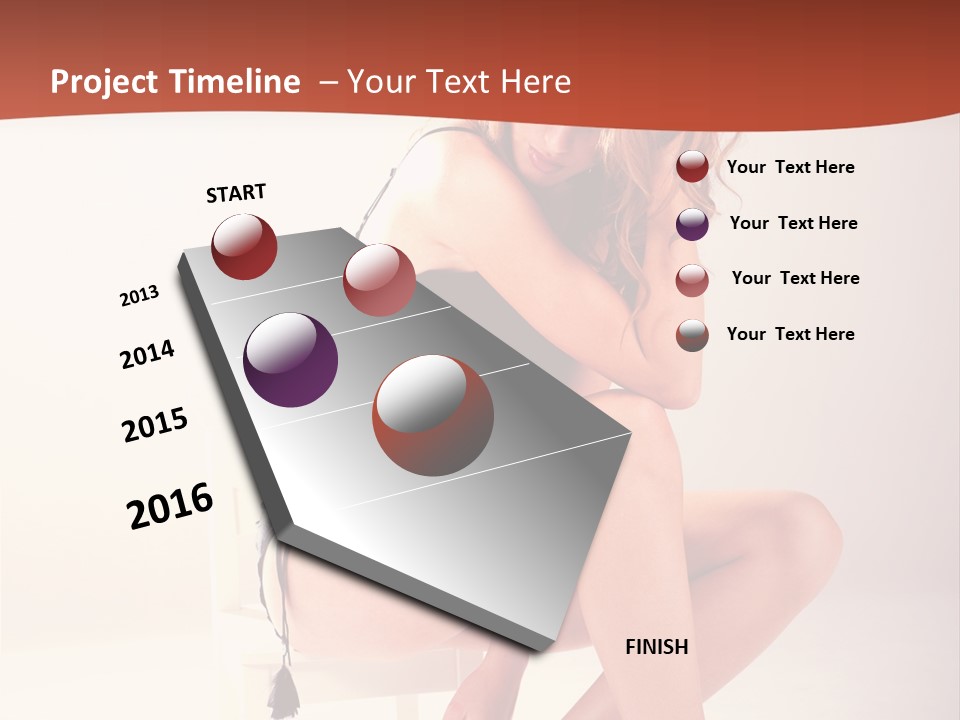 Project Timeline – Your Text Here

START

2013

2014

2015

2016

FINISH

Your Text Here

Your Text Here

Your Text Here

Your Text Here